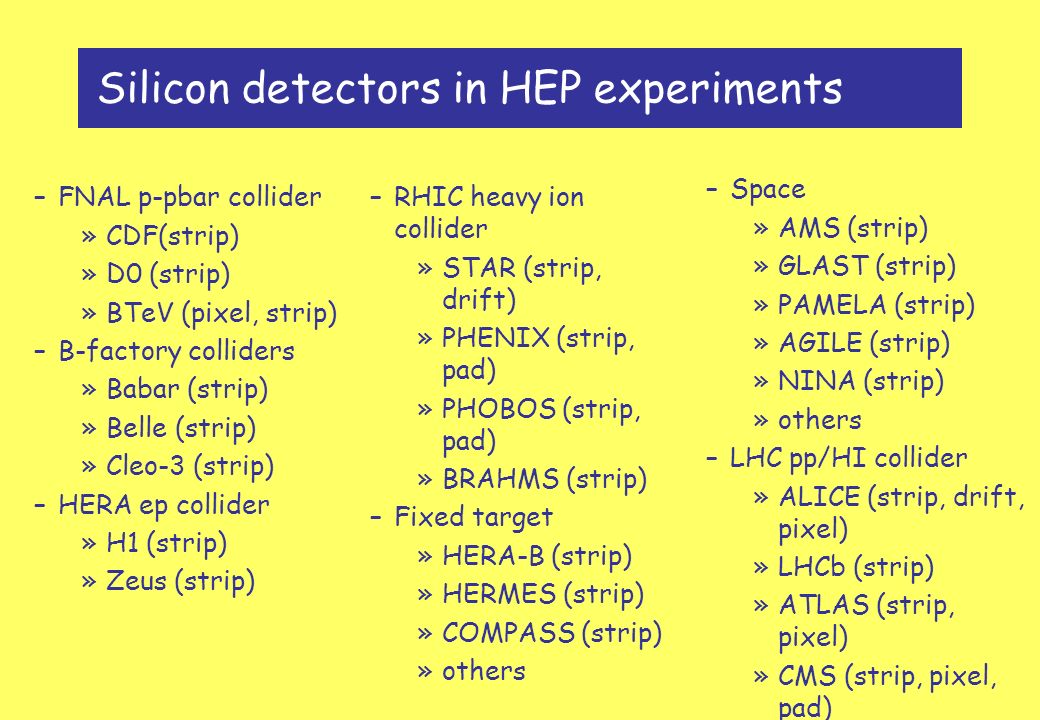 Silicon detectors in HEP experiments

– FNAL p-pbar collider
» CDF(strip)
» D0 (strip)
» BTeV (pixel, strip)
– B-factory colliders
» Babar (strip)
» Belle (strip)
» Cleo-3 (strip)
– HERA ep collider
» H1 (strip)
» Zeus (strip)

– RHIC heavy ion collider
» STAR (strip, drift)
» PHENIX (strip, pad)
» PHOBOS (strip, pad)
» BRAHMS (strip)
– Fixed target
» HERA-B (strip)
» HERMES (strip)
» COMPASS (strip)
» others

– Space
» AMS (strip)
» GLAST (strip)
» PAMELA (strip)
» AGILE (strip)
» NINA (strip)
» others
– LHC pp/HI collider
» ALICE (strip, drift, pixel)
» LHCb (strip)
» ATLAS (strip, pixel)
» CMS (strip, pixel, pad)